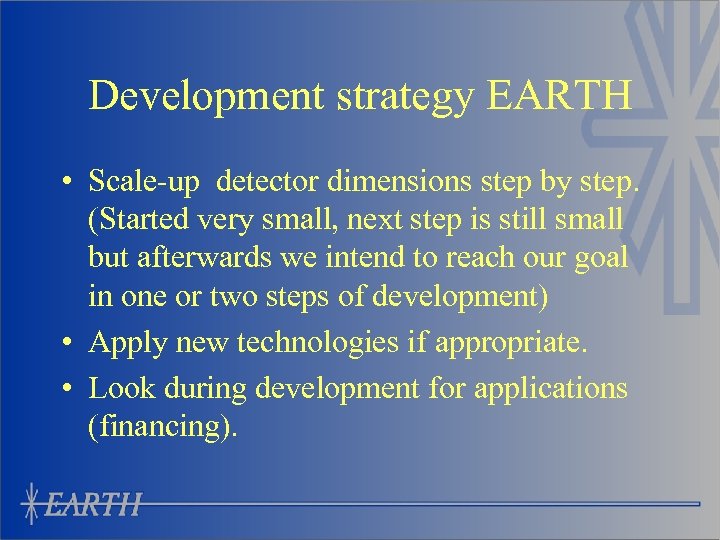 Development strategy EARTH

• Scale-up detector dimensions step by step. (Started very small, next step is still small but afterwards we intend to reach our goal in one or two steps of development)

• Apply new technologies if appropriate.

• Look during development for applications (financing).

EARTH